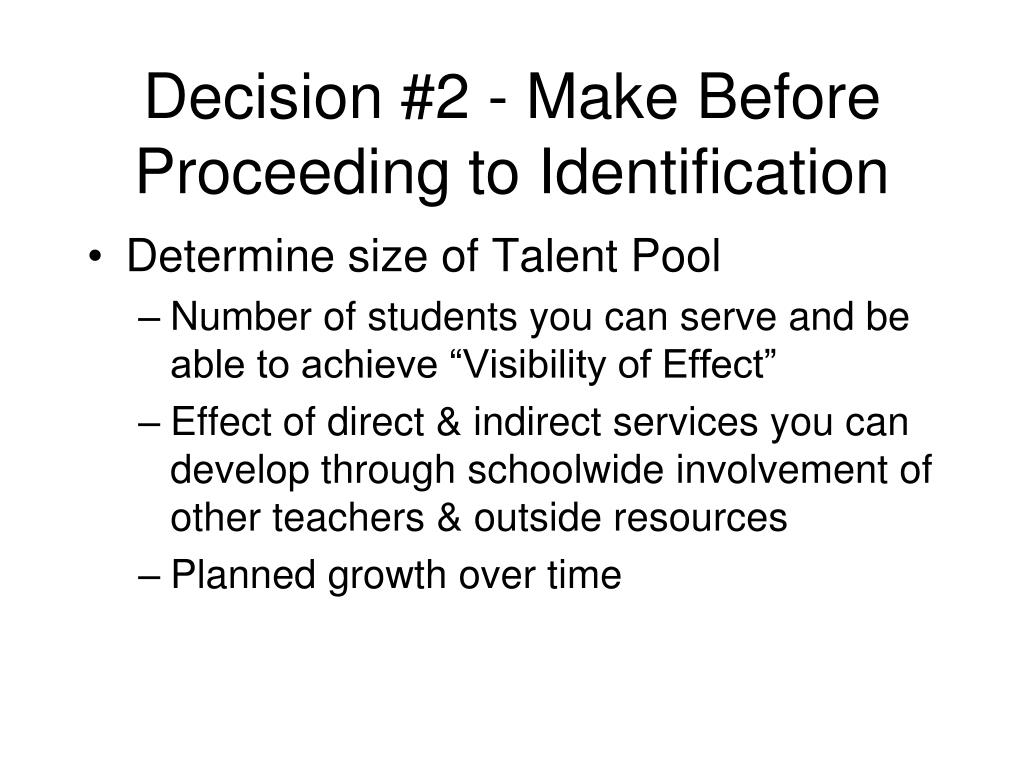 Decision #2 - Make Before Proceeding to Identification

• Determine size of Talent Pool
– Number of students you can serve and be able to achieve “Visibility of Effect”
– Effect of direct & indirect services you can develop through schoolwide involvement of other teachers & outside resources
– Planned growth over time